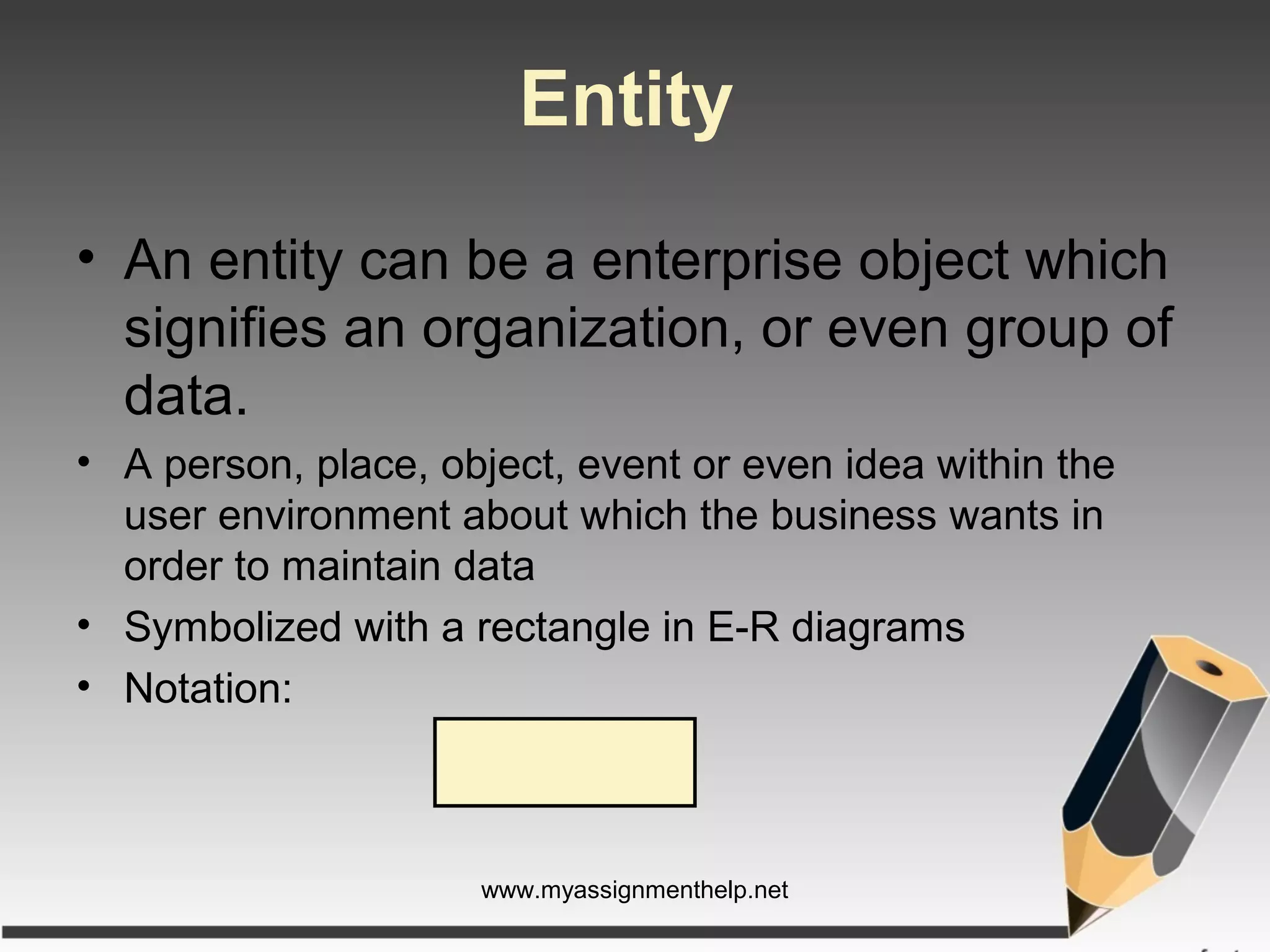 Entity

• An entity can be a enterprise object which signifies an organization, or even group of data.

• A person, place, object, event or even idea within the user environment about which the business wants in order to maintain data

• Symbolized with a rectangle in E-R diagrams

• Notation:

www.myassignmenthelp.net